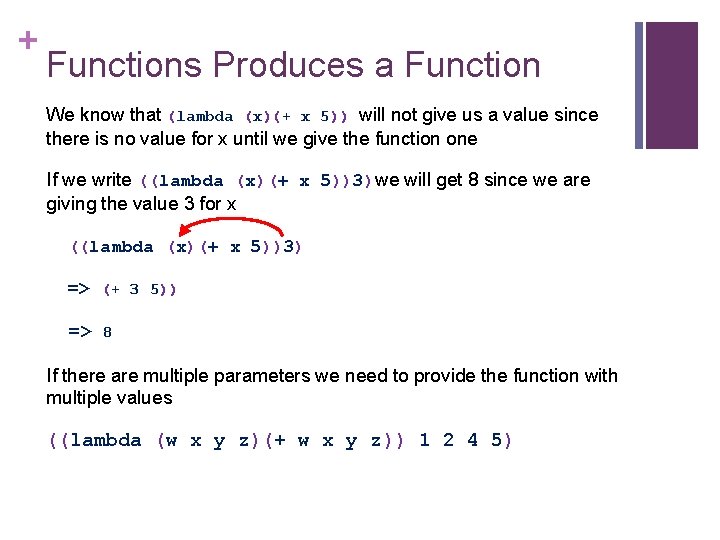 +

Functions Produces a Function

We know that (lambda (x)(+ x 5)) will not give us a value since there is no value for x until we give the function one

If we write ((lambda (x)(+ x 5))3) we will get 8 since we are giving the value 3 for x

((lambda (x)(+ x 5))3)

=> (+ 3 5))

=> 8

If there are multiple parameters we need to provide the function with multiple values

((lambda (w x y z)(+ w x y z)) 1 2 4 5)